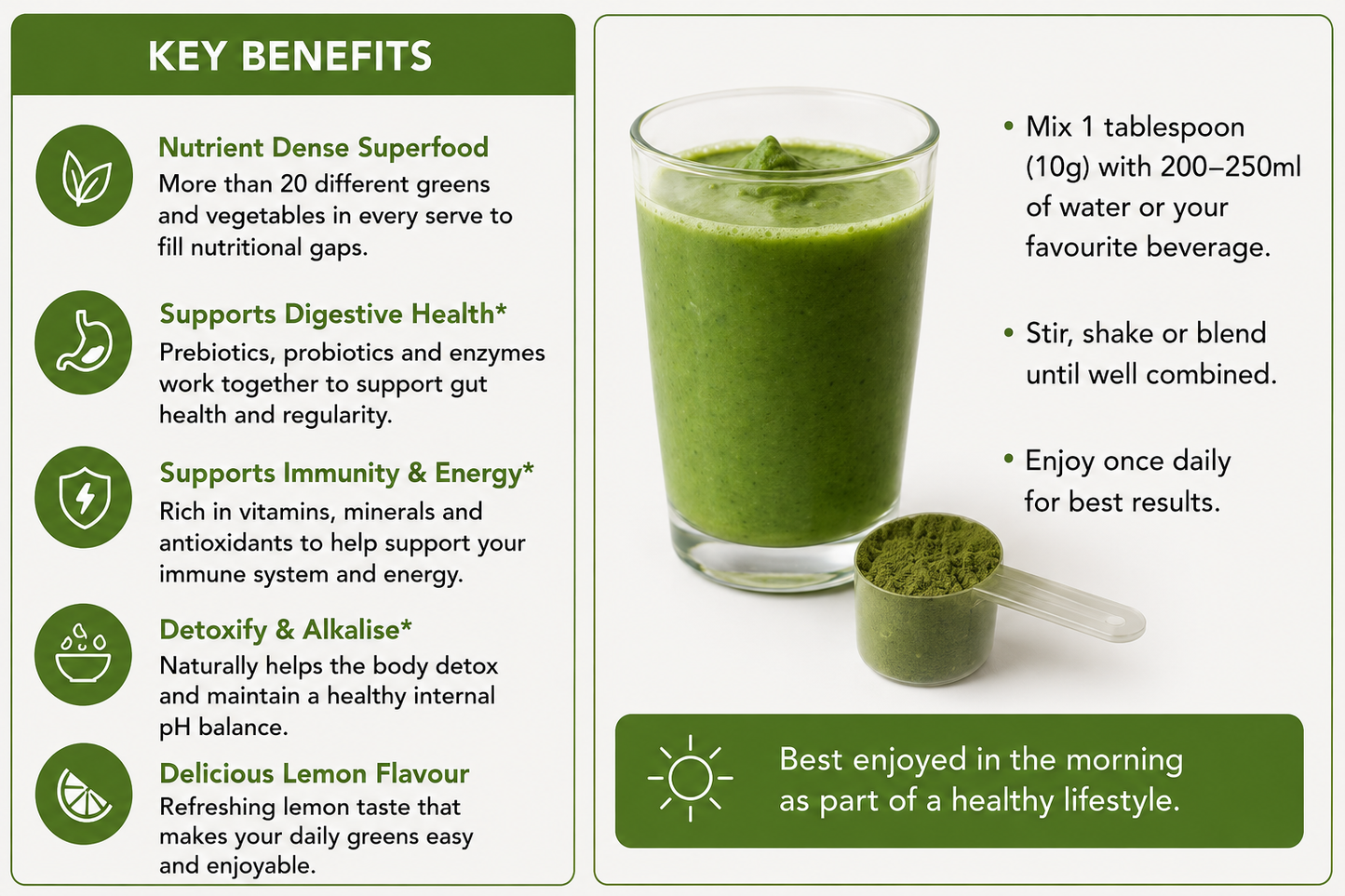 KEY BENEFITS

Nutrient Dense Superfood
More than 20 different greens and vegetables in every serve to fill nutritional gaps.

Supports Digestive Health*
Prebiotics, probiotics and enzymes work together to support gut health and regularity.

Supports Immunity & Energy*
Rich in vitamins, minerals and antioxidants to help support your immune system and energy.

Detoxify & Alkalise*
Naturally helps the body detox and maintain a healthy internal pH balance.

Delicious Lemon Flavour
Refreshing lemon taste that makes your daily greens easy and enjoyable.

• Mix 1 tablespoon (10g) with 200–250ml of water or your favourite beverage.

• Stir, shake or blend until well combined.

• Enjoy once daily for best results.

Best enjoyed in the morning as part of a healthy lifestyle.